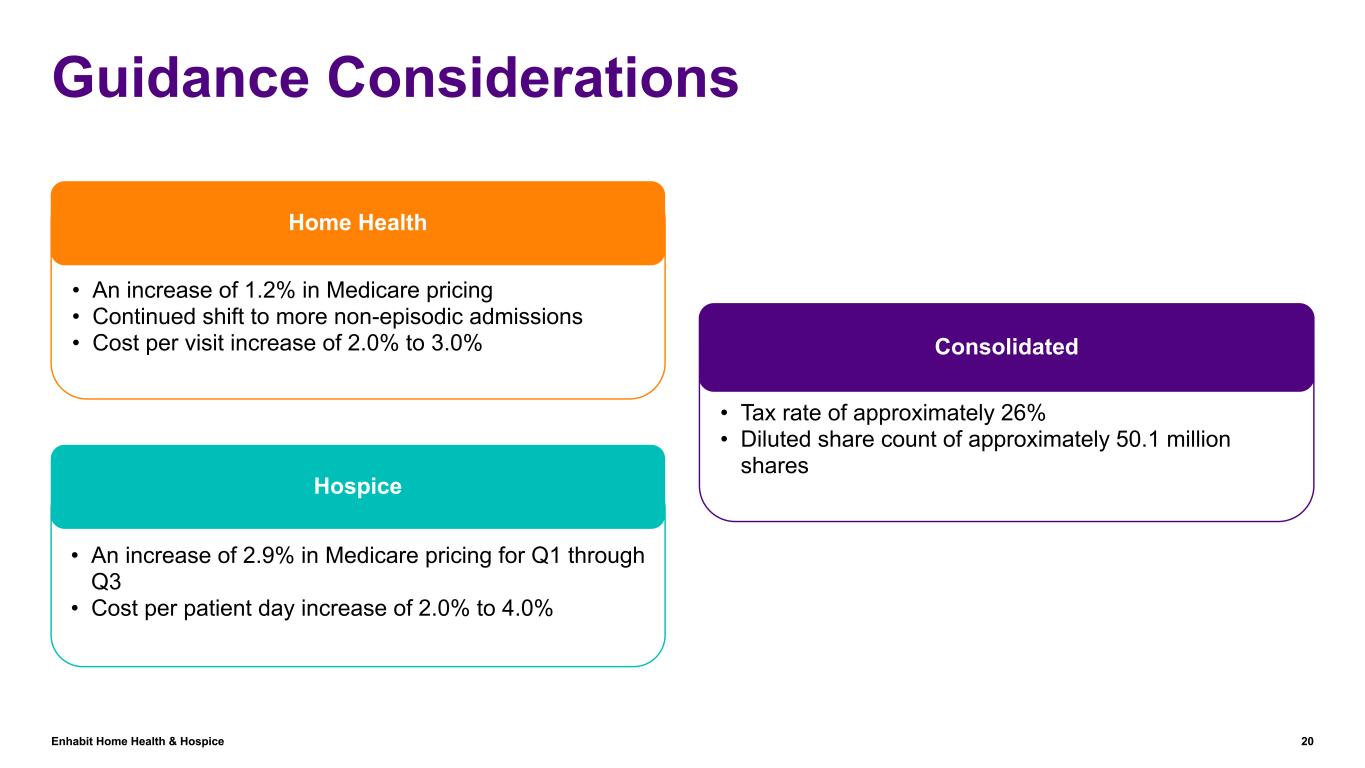 Guidance Considerations

Home Health

• An increase of 1.2% in Medicare pricing
• Continued shift to more non-episodic admissions
• Cost per visit increase of 2.0% to 3.0%

Hospice

• An increase of 2.9% in Medicare pricing for Q1 through Q3
• Cost per patient day increase of 2.0% to 4.0%

Consolidated

• Tax rate of approximately 26%
• Diluted share count of approximately 50.1 million shares

Enhabit Home Health & Hospice

20